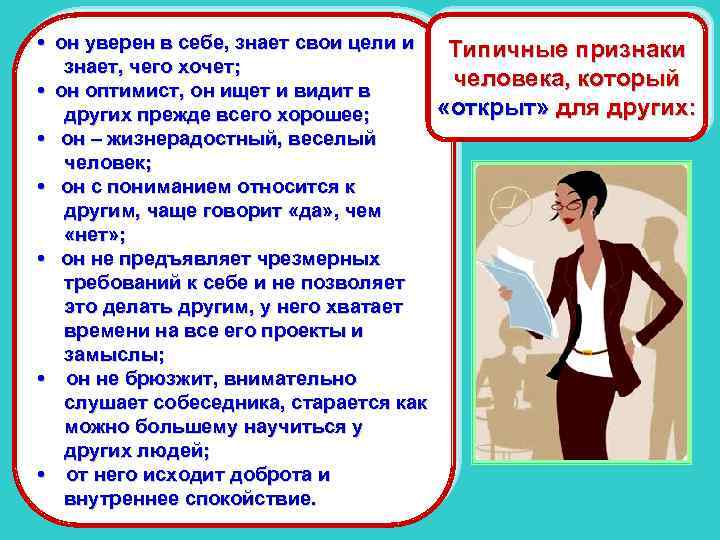 Типичные признаки человека, который «открыт» для других:

• он уверен в себе, знает свои цели и знает, чего хочет;
• он оптимист, он ищет и видит в других прежде всего хорошее;
• он – жизнерадостный, веселый человек;
• он с пониманием относится к другим, чаще говорит «да», чем «нет»;
• он не предъявляет чрезмерных требований к себе и не позволяет это делать другим, у него хватает времени на все его проекты и замыслы;
• он не брюзжит, внимательно слушает собеседника, старается как можно большему научиться у других людей;
• от него исходит доброта и внутреннее спокойствие.